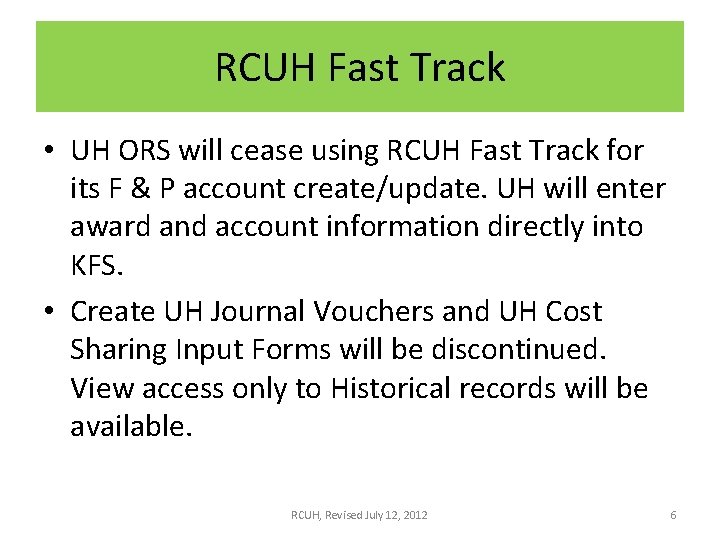 RCUH Fast Track

• UH ORS will cease using RCUH Fast Track for its F & P account create/update. UH will enter award and account information directly into KFS.

• Create UH Journal Vouchers and UH Cost Sharing Input Forms will be discontinued. View access only to Historical records will be available.

RCUH, Revised July 12, 2012

6